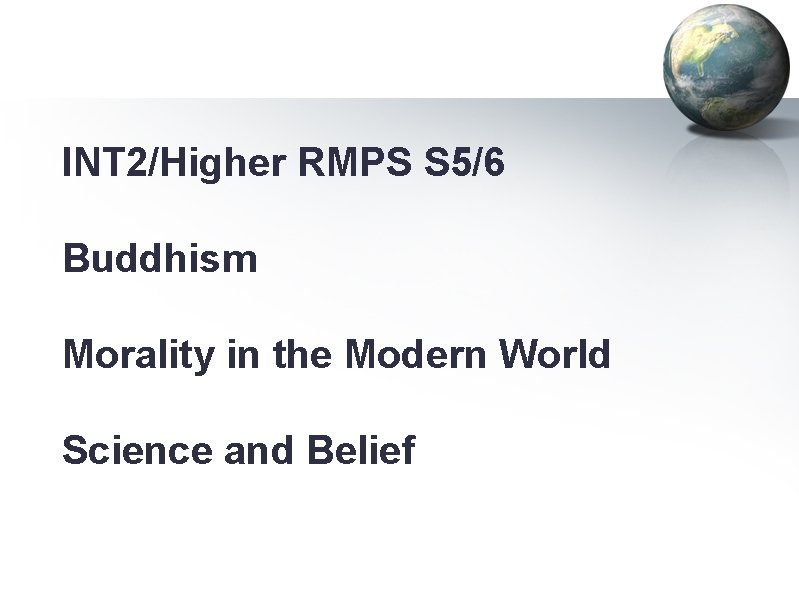 INT2/Higher RMPS S5/6

Buddhism

Morality in the Modern World

Science and Belief